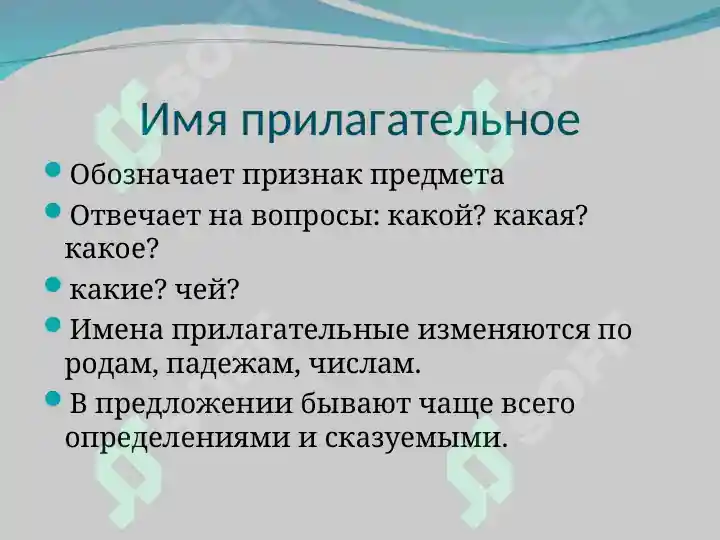 Имя прилагательное

Обозначает признак предмета

Отвечает на вопросы: какой? какая? какое?

какие? чей?

Имена прилагательные изменяются по родам, падежам, числам.

В предложении бывают чаще всего определениями и сказуемыми.